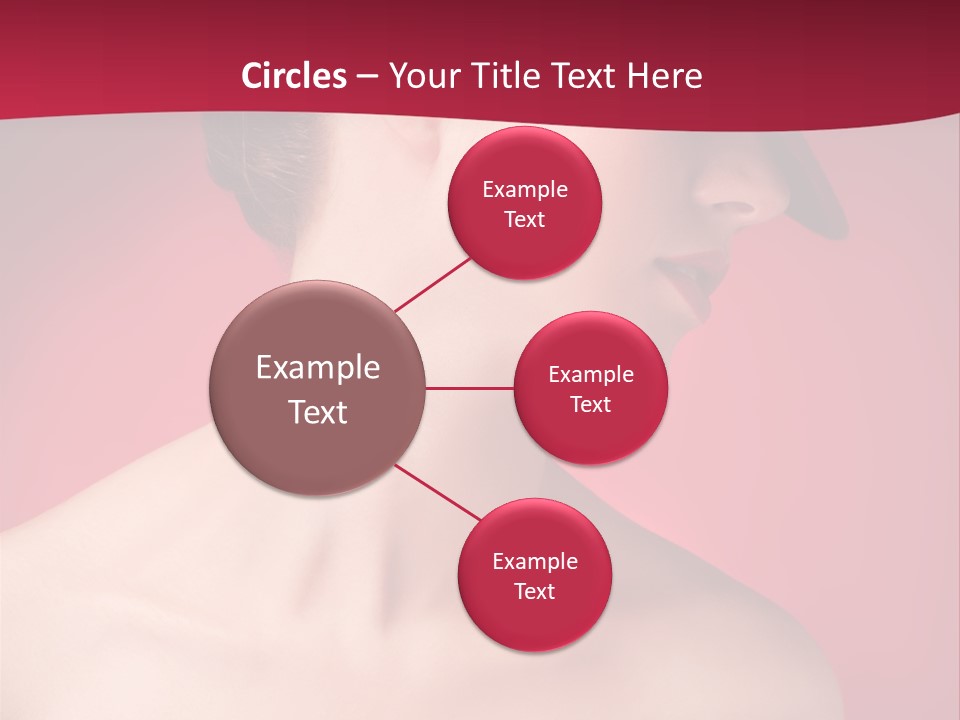 Circles – Your Title Text Here

Example Text

Example Text

Example Text

Example Text